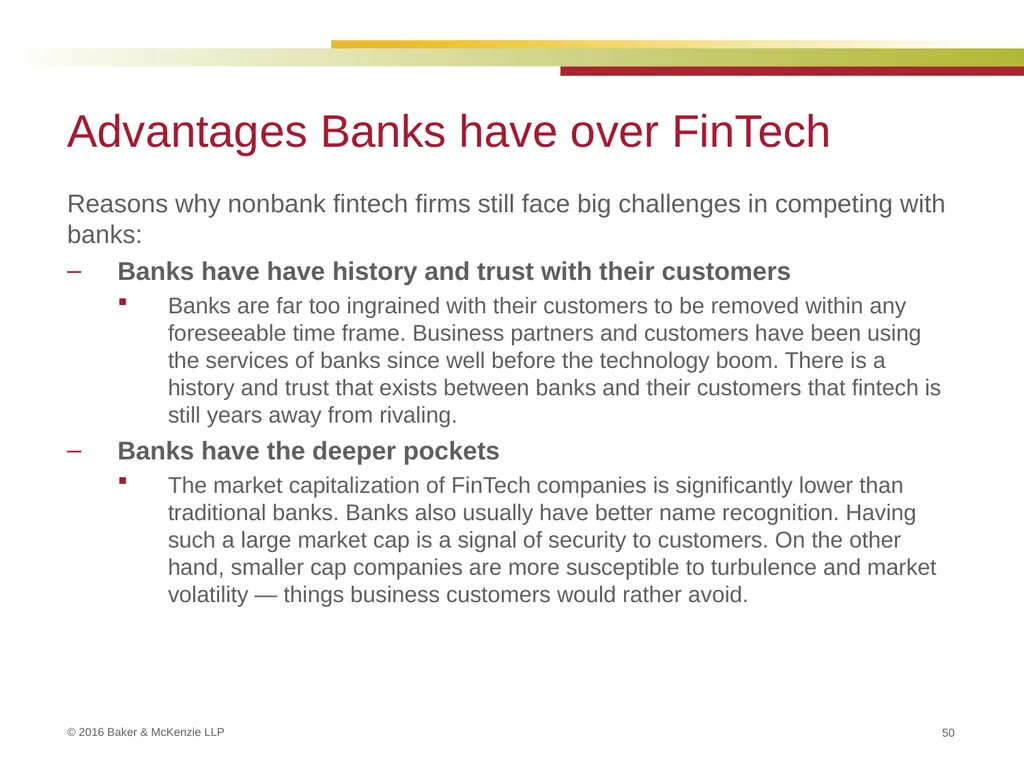 Advantages Banks have over FinTech

Reasons why nonbank fintech firms still face big challenges in competing with banks:

– Banks have have history and trust with their customers

▪ Banks are far too ingrained with their customers to be removed within any foreseeable time frame. Business partners and customers have been using the services of banks since well before the technology boom. There is a history and trust that exists between banks and their customers that fintech is still years away from rivaling.

– Banks have the deeper pockets

▪ The market capitalization of FinTech companies is significantly lower than traditional banks. Banks also usually have better name recognition. Having such a large market cap is a signal of security to customers. On the other hand, smaller cap companies are more susceptible to turbulence and market volatility — things business customers would rather avoid.

© 2016 Baker & McKenzie LLP

50